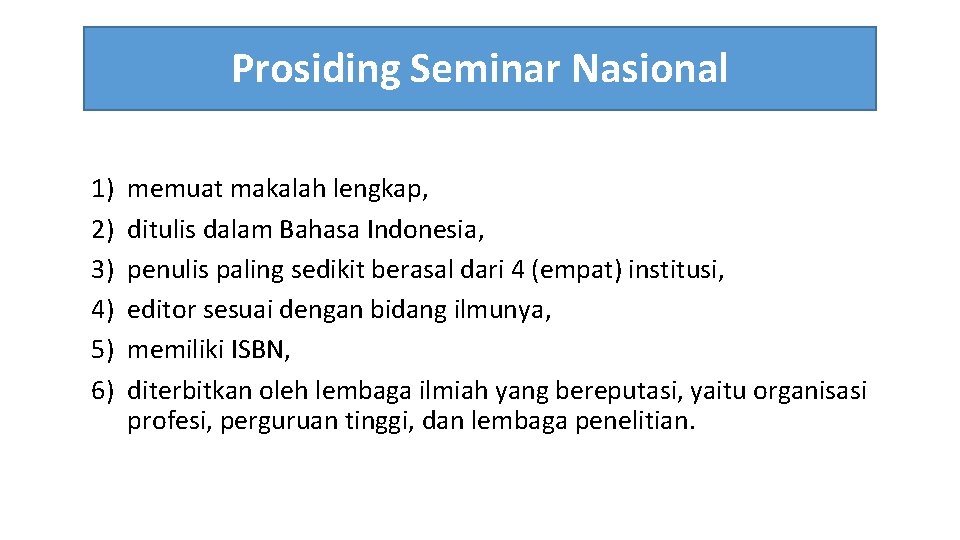 Prosiding Seminar Nasional

1) memuat makalah lengkap,
2) ditulis dalam Bahasa Indonesia,
3) penulis paling sedikit berasal dari 4 (empat) institusi,
4) editor sesuai dengan bidang ilmunya,
5) memiliki ISBN,
6) diterbitkan oleh lembaga ilmiah yang bereputasi, yaitu organisasi profesi, perguruan tinggi, dan lembaga penelitian.